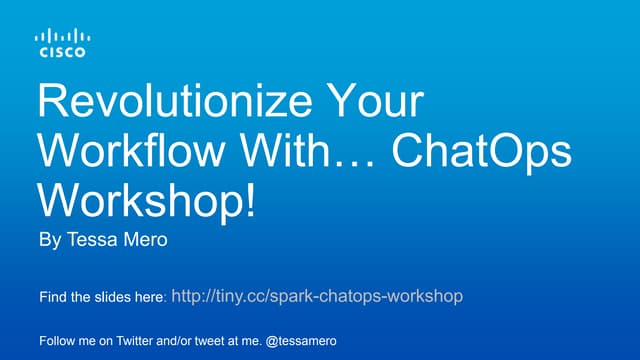 CISCO

Revolutionize Your Workflow With… ChatOps Workshop!

By Tessa Mero

Find the slides here: http://tiny.cc/spark-chatops-workshop

Follow me on Twitter and/or tweet at me. @tessamero